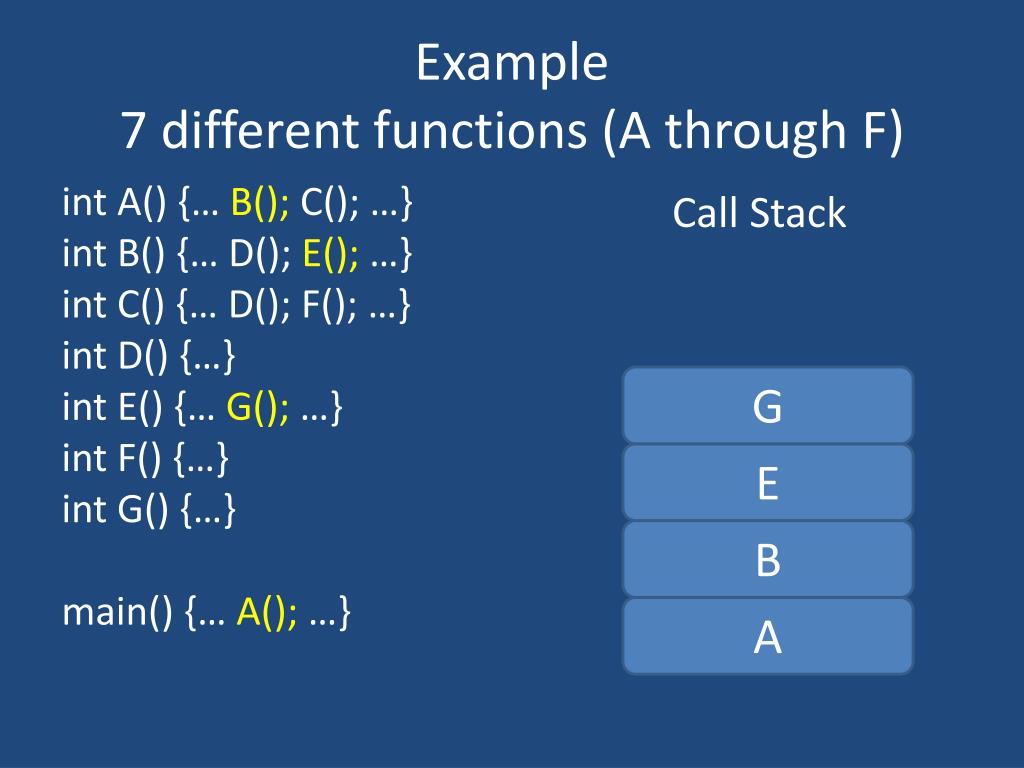 Example
7 different functions (A through F)

int A() {… B(); C(); …}
int B() {… D(); E(); …}
int C() {… D(); F(); …}
int D() {…}
int E() {… G(); …}
int F() {…}
int G() {…}

main() {… A(); …}

Call Stack

G
E
B
A